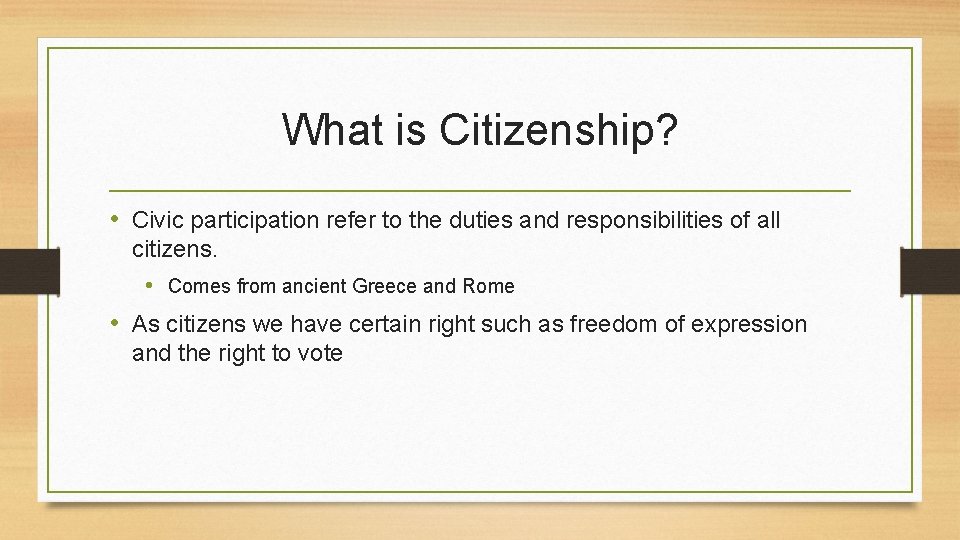 What is Citizenship?

• Civic participation refer to the duties and responsibilities of all citizens.
  • Comes from ancient Greece and Rome
• As citizens we have certain right such as freedom of expression and the right to vote